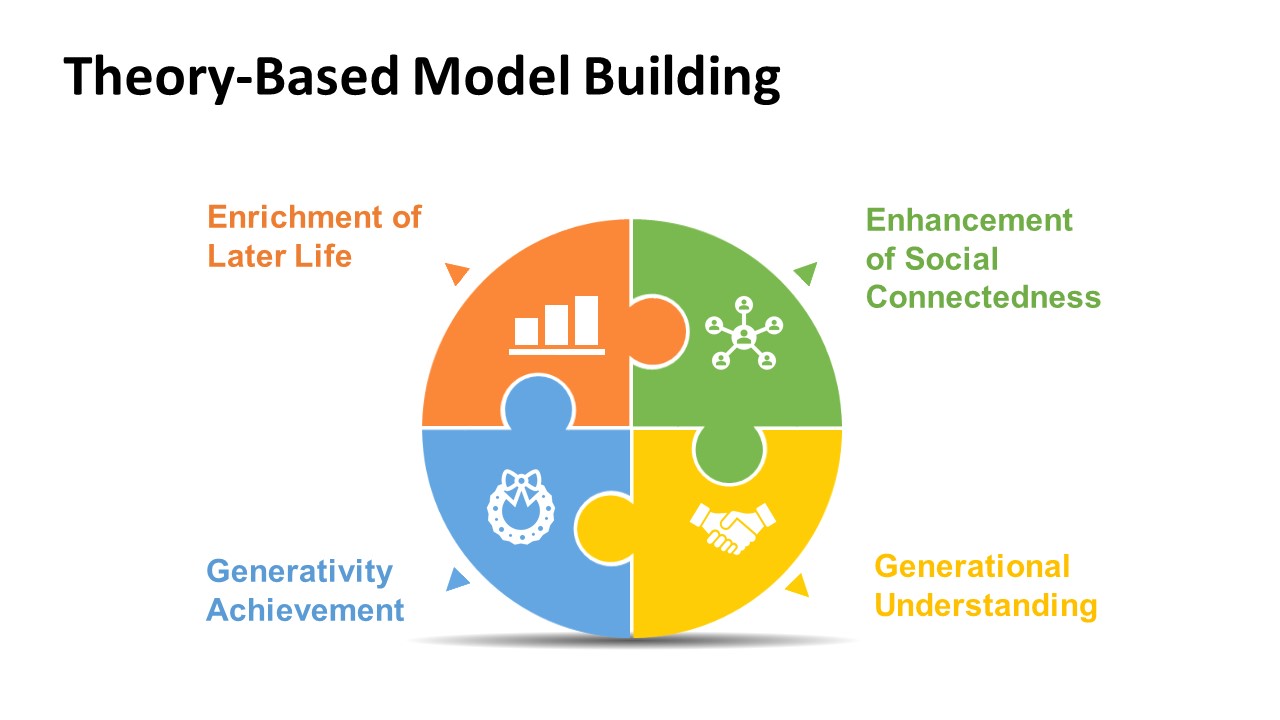 Theory-Based Model Building

Enrichment of Later Life

Enhancement of Social Connectedness

Generativity Achievement

Generational Understanding